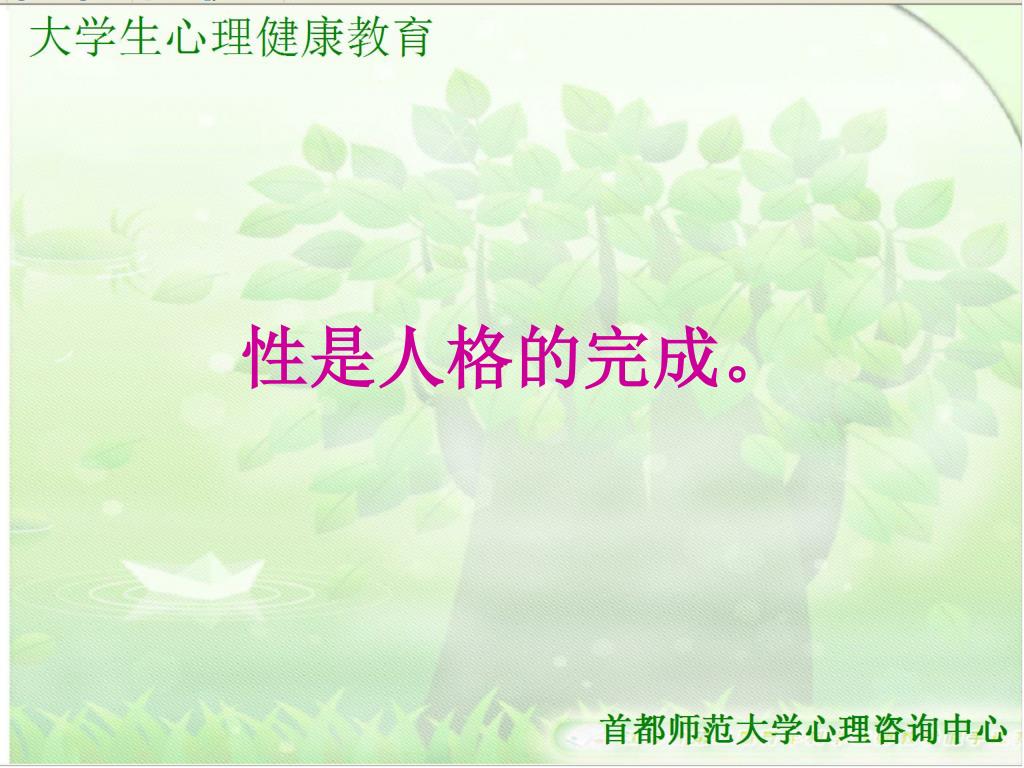 大学生心理健康教育

性是人格的完成。

首都师范大学心理咨询中心